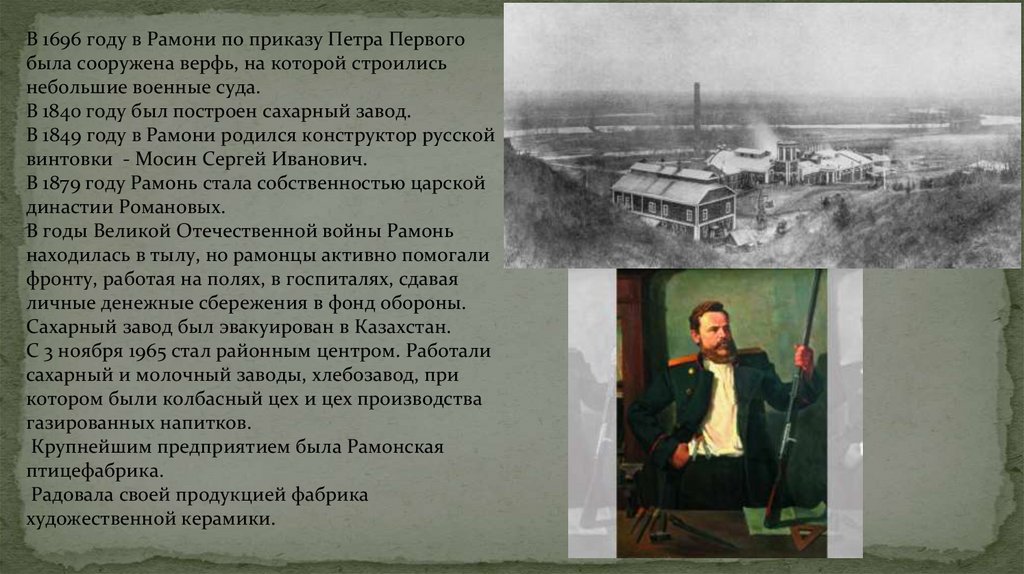 В 1696 году в Рамони по приказу Петра Первого была сооружена верфь, на которой строились небольшие военные суда.
В 1840 году был построен сахарный завод.
В 1849 году в Рамони родился конструктор русской винтовки - Мосин Сергей Иванович.
В 1879 году Рамонь стала собственностью царской династии Романовых.
В годы Великой Отечественной войны Рамонь находилась в тылу, но рамонцы активно помогали фронту, работая на полях, в госпиталях, сдавая личные денежные сбережения в фонд обороны.
Сахарный завод был эвакуирован в Казахстан.
С 3 ноября 1965 стал районным центром. Работали сахарный и молочный заводы, хлебозавод, при котором были колбасный цех и цех производства газированных напитков.
Крупнейшим предприятием была Рамонская птицефабрика.
Радовала своей продукцией фабрика художественной керамики.